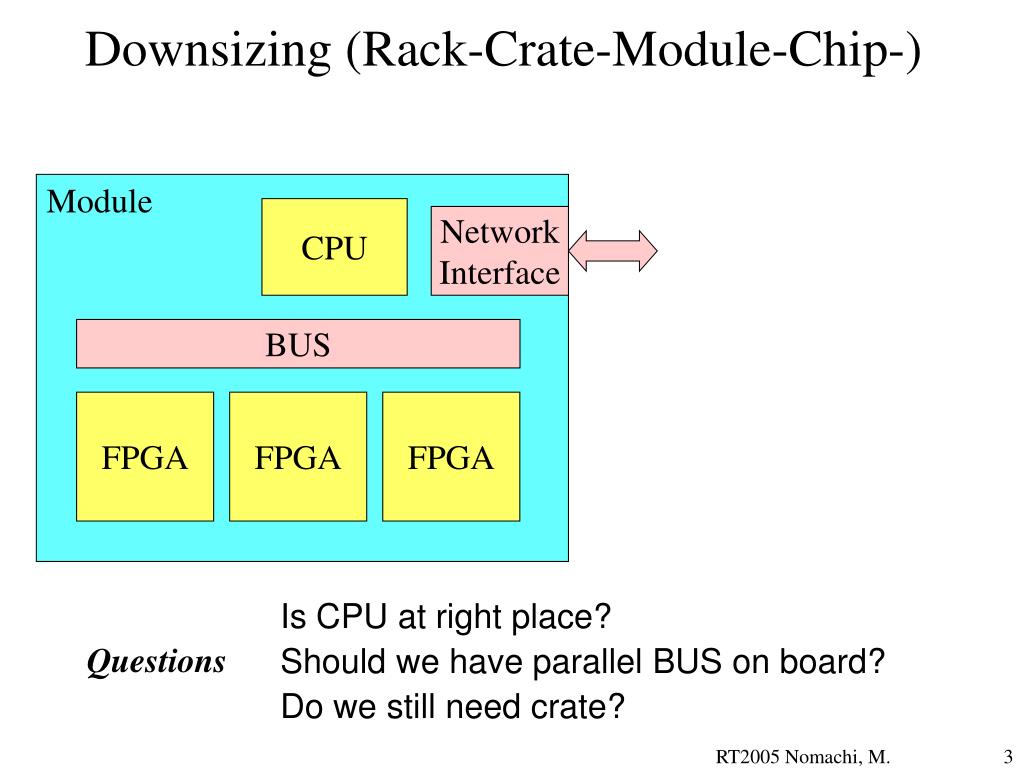 Downsizing (Rack-Crate-Module-Chip-)

Module

CPU

Network Interface

BUS

FPGA

FPGA

FPGA

Questions

Is CPU at right place?
Should we have parallel BUS on board?
Do we still need crate?

RT2005 Nomachi, M.

3